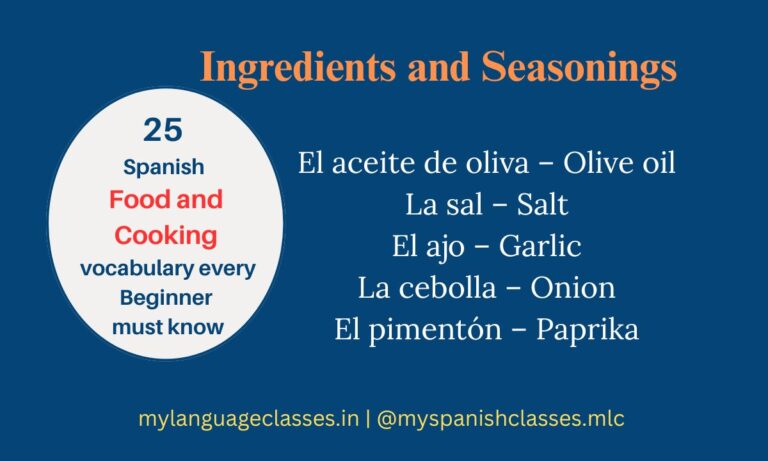 Ingredients and Seasonings

25
Spanish
Food and Cooking
vocabulary every Beginner must know

El aceite de oliva – Olive oil
La sal – Salt
El ajo – Garlic
La cebolla – Onion
El pimentón – Paprika

mylanguageclasses.in | @myspanishclasses.mlc